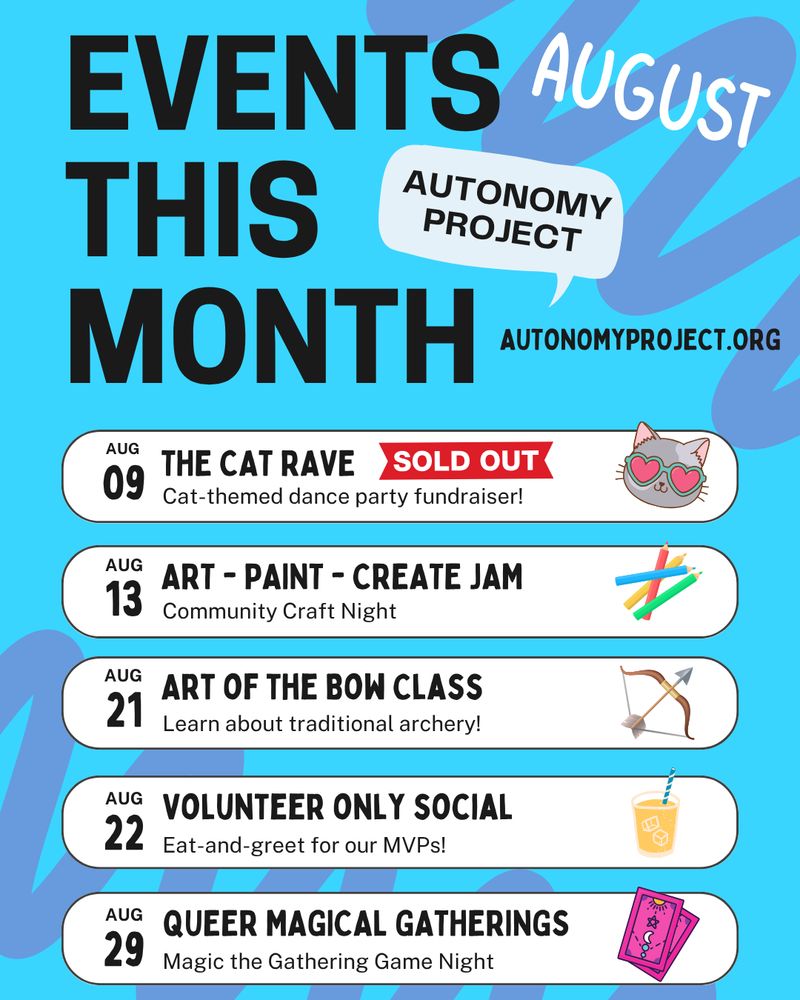 EVENTS THIS MONTH

AUGUST

AUTONOMY PROJECT

AUTONOMYPROJECT.ORG

AUG 09 THE CAT RAVE SOLD OUT
Cat-themed dance party fundraiser!

AUG 13 ART - PAINT - CREATE JAM
Community Craft Night

AUG 21 ART OF THE BOW CLASS
Learn about traditional archery!

AUG 22 VOLUNTEER ONLY SOCIAL
Eat-and-greet for our MVPs!

AUG 29 QUEER MAGICAL GATHERINGS
Magic the Gathering Game Night